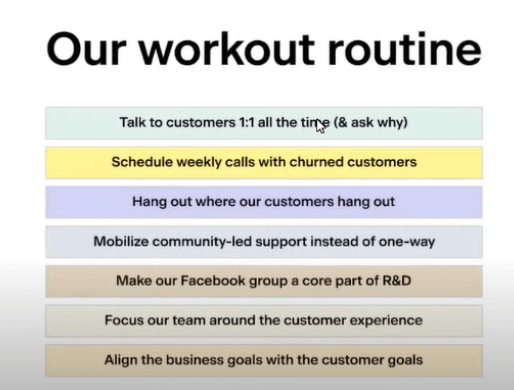 Our workout routine

Talk to customers 1:1 all the time (& ask why)

Schedule weekly calls with churned customers

Hang out where our customers hang out

Mobilize community-led support instead of one-way

Make our Facebook group a core part of R&D

Focus our team around the customer experience

Align the business goals with the customer goals